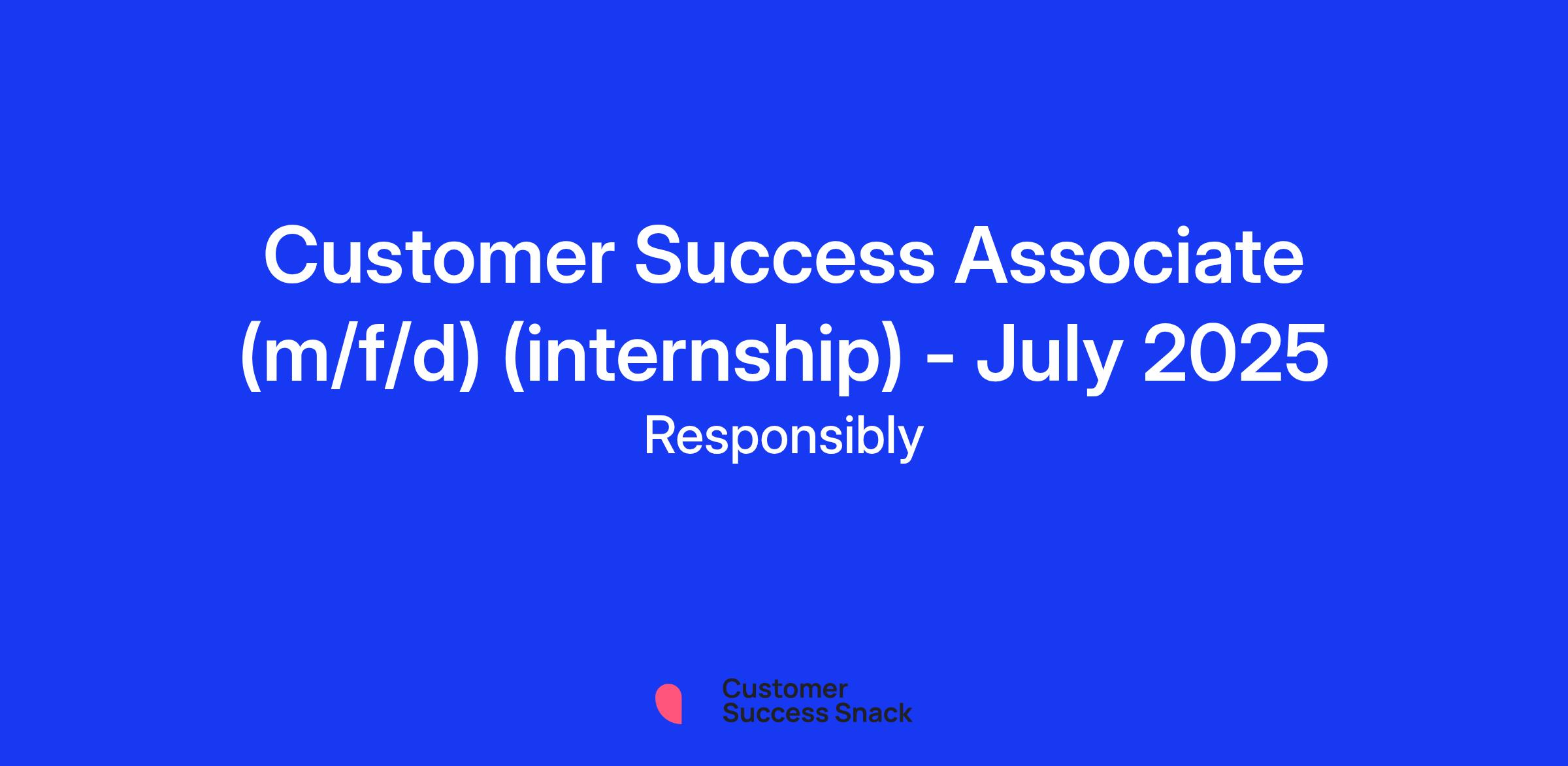 Customer Success Associate (m/f/d) (internship) - July 2025

Responsibly

Customer Success Snack